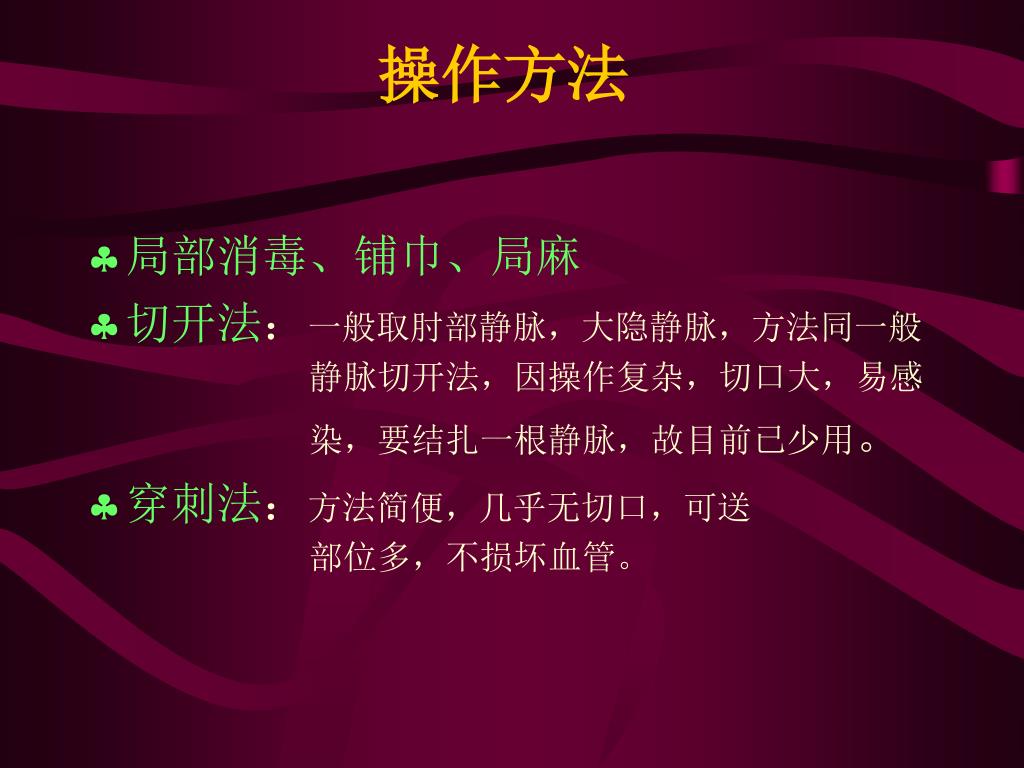 操作方法

♣ 局部消毒、铺巾、局麻

♣ 切开法：一般取肘部静脉，大隐静脉，方法同一般静脉切开法，因操作复杂，切口大，易感染，要结扎一根静脉，故目前已少用。

♣ 穿刺法：方法简便，几乎无切口，可送部位多，不损坏血管。